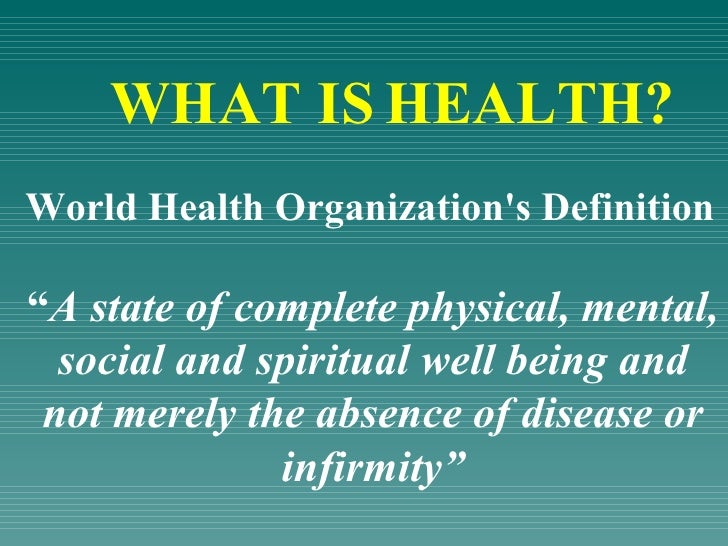 WHAT IS HEALTH?

World Health Organization's Definition

“A state of complete physical, mental, social and spiritual well being and not merely the absence of disease or infirmity”